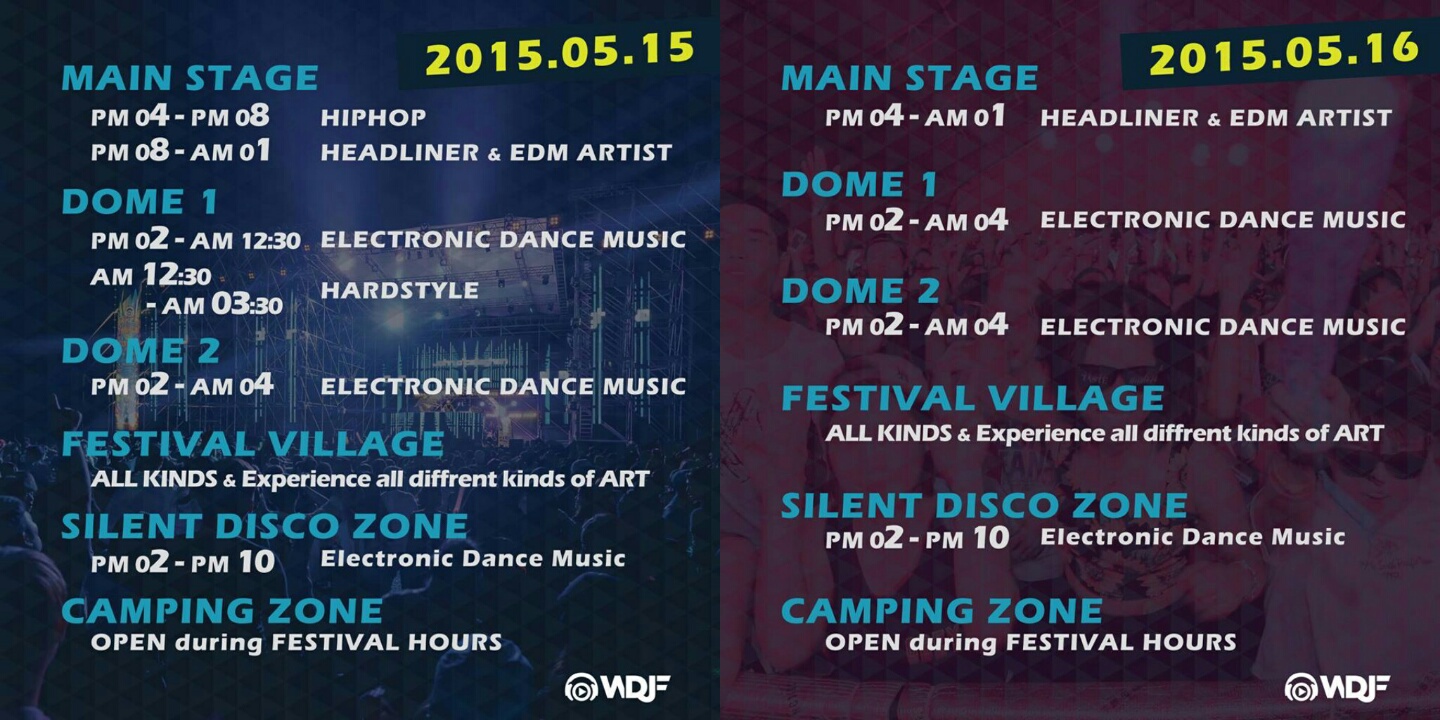 2015.05.15

MAIN STAGE
PM 04 - PM 08 HIPHOP
PM 08 - AM 01 HEADLINER & EDM ARTIST

DOME 1
PM 02 - AM 12:30 ELECTRONIC DANCE MUSIC
AM 12:30 - AM 03:30 HARDSTYLE

DOME 2
PM 02 - AM 04 ELECTRONIC DANCE MUSIC

FESTIVAL VILLAGE
ALL KINDS & Experience all diffrent kinds of ART

SILENT DISCO ZONE
PM 02 - PM 10 Electronic Dance Music

CAMPING ZONE
OPEN during FESTIVAL HOURS

WDJF

2015.05.16

MAIN STAGE
PM 04 - AM 01 HEADLINER & EDM ARTIST

DOME 1
PM 02 - AM 04 ELECTRONIC DANCE MUSIC

DOME 2
PM 02 - AM 04 ELECTRONIC DANCE MUSIC

FESTIVAL VILLAGE
ALL KINDS & Experience all diffrent kinds of ART

SILENT DISCO ZONE
PM 02 - PM 10 Electronic Dance Music

CAMPING ZONE
OPEN during FESTIVAL HOURS

WDJF